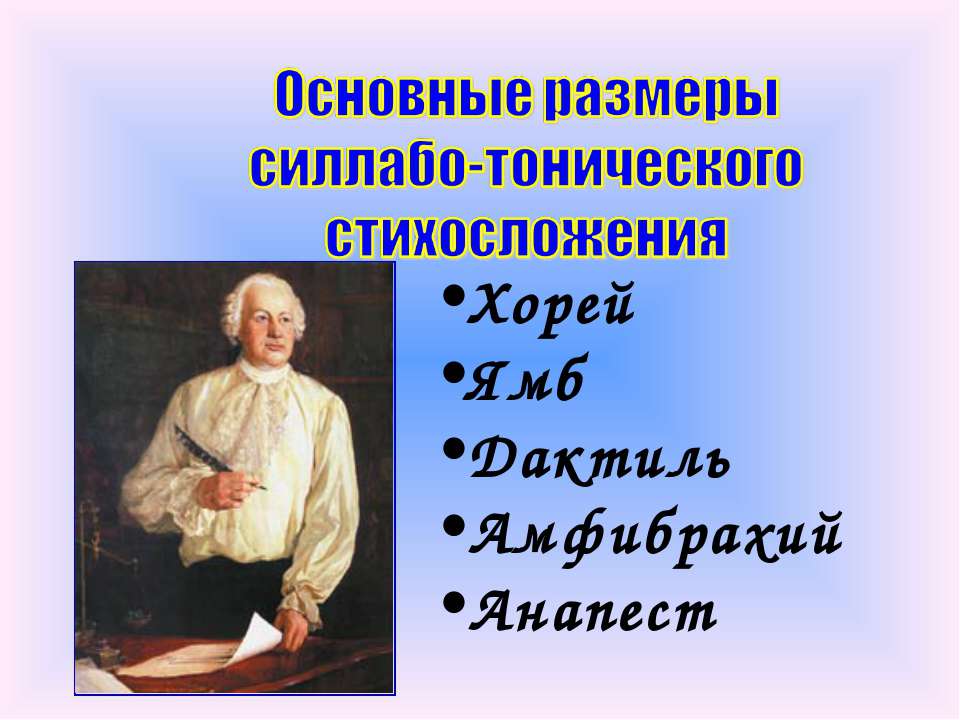 Основные размеры силлабо-тонического стихосложения

•Хорей
•Ямб
•Дактиль
•Амфибрахий
•Анапест